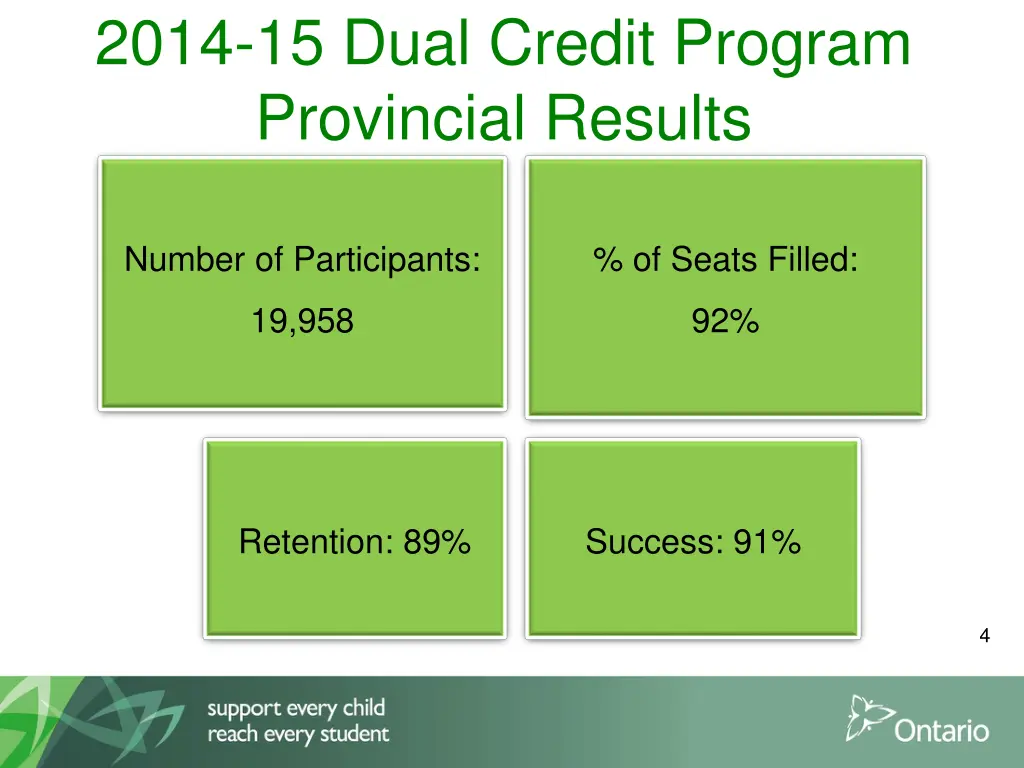 2014-15 Dual Credit Program Provincial Results

Number of Participants:

19,958

% of Seats Filled:

92%

Retention: 89%

Success: 91%

4

support every child
reach every student

Ontario